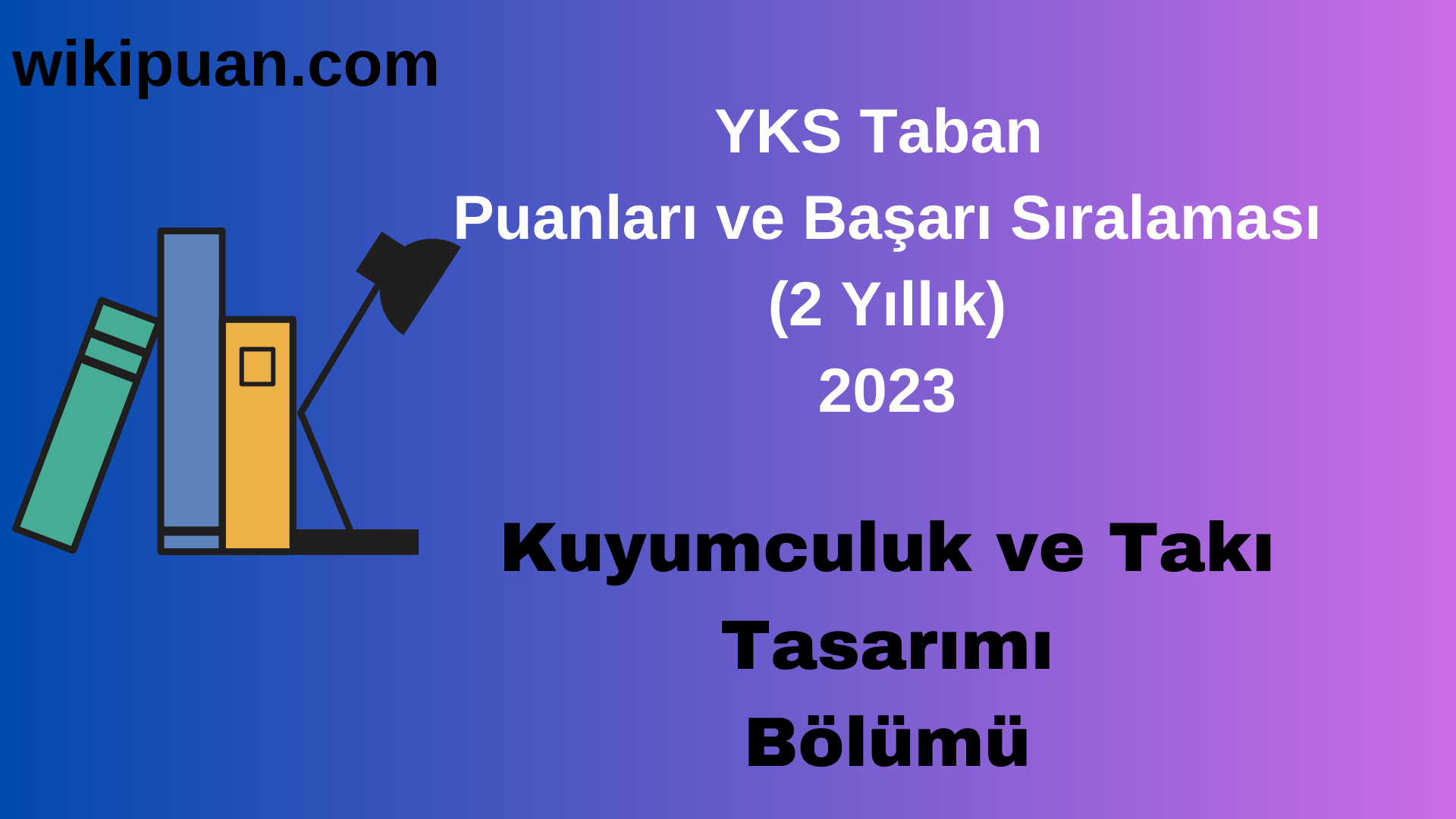 wikipuan.com

YKS Taban
Puanları ve Başarı Sıralaması
(2 Yıllık)
2023

Kuyumculuk ve Takı
Tasarımı
Bölümü